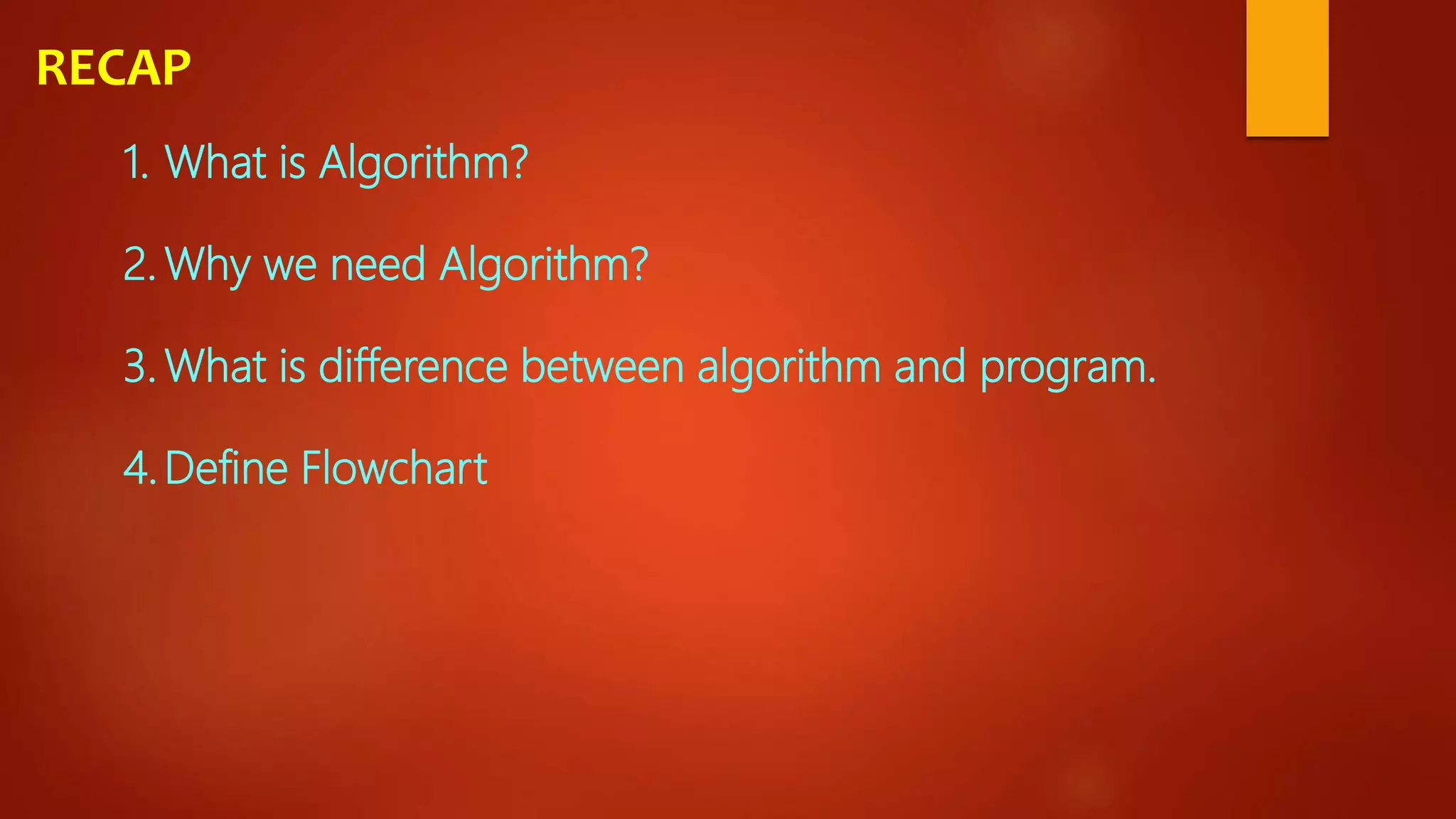 RECAP

1. What is Algorithm?

2. Why we need Algorithm?

3. What is difference between algorithm and program.

4. Define Flowchart